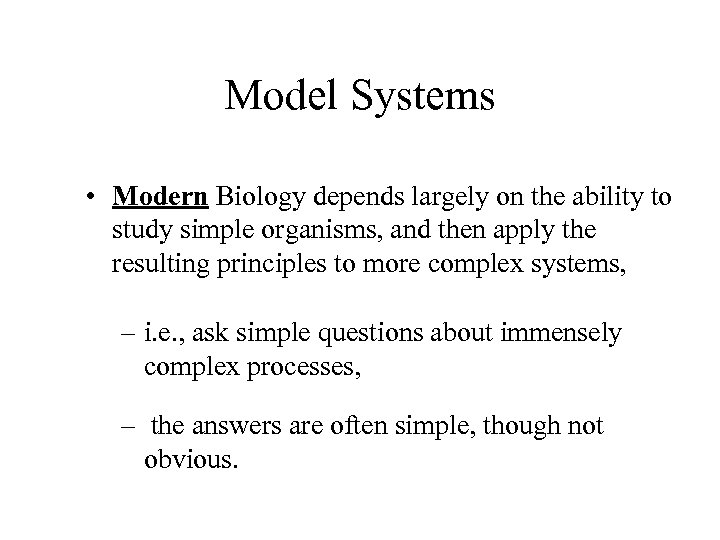 Model Systems

• Modern Biology depends largely on the ability to study simple organisms, and then apply the resulting principles to more complex systems,

– i.e., ask simple questions about immensely complex processes,

– the answers are often simple, though not obvious.